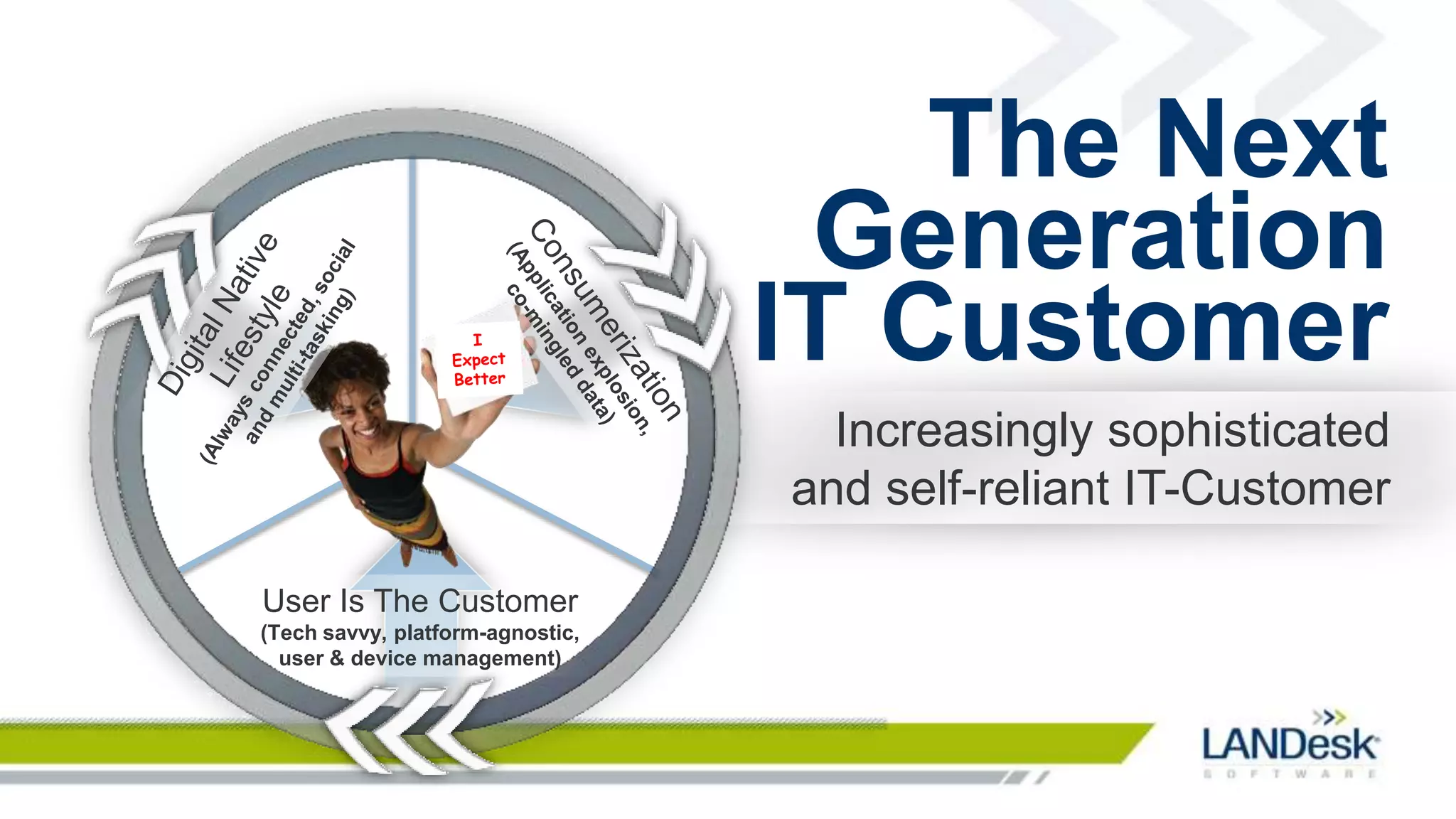 The Next Generation IT Customer

Increasingly sophisticated and self-reliant IT-Customer

Digital Native Lifestyle
(Always connected, social and multi-tasking)

Consumerization
(Application explosion, co-mingled data)

I Expect Better

User Is The Customer
(Tech savvy, platform-agnostic, user & device management)

LANDesk
SOFTWARE